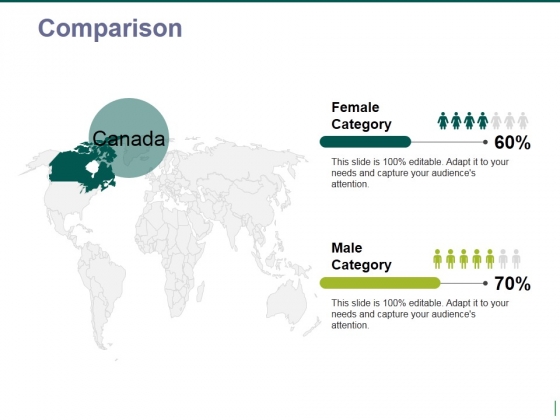 Comparison

Canada

Female Category

60%

This slide is 100% editable. Adapt it to your needs and capture your audience's attention.

Male Category

70%

This slide is 100% editable. Adapt it to your needs and capture your audience's attention.